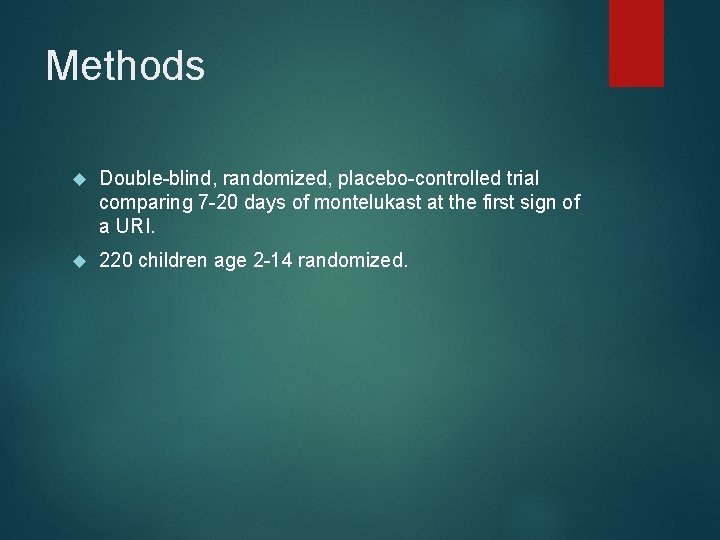 Methods

Double-blind, randomized, placebo-controlled trial comparing 7-20 days of montelukast at the first sign of a URI.

220 children age 2-14 randomized.